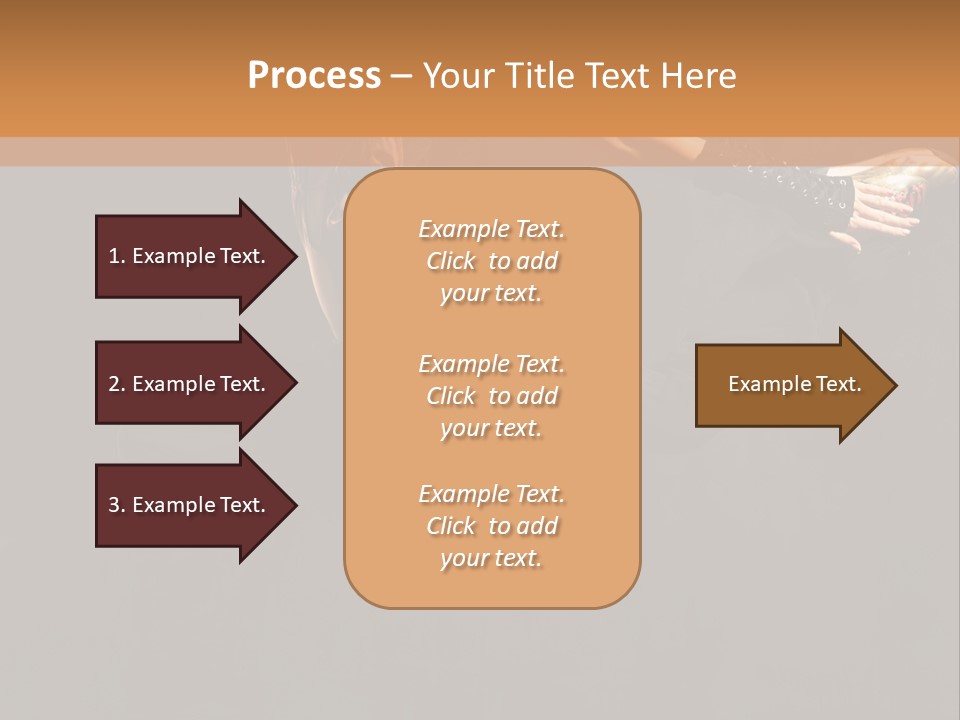 Process – Your Title Text Here

1. Example Text.

2. Example Text.

3. Example Text.

Example Text. Click to add your text.

Example Text. Click to add your text.

Example Text. Click to add your text.

Example Text.